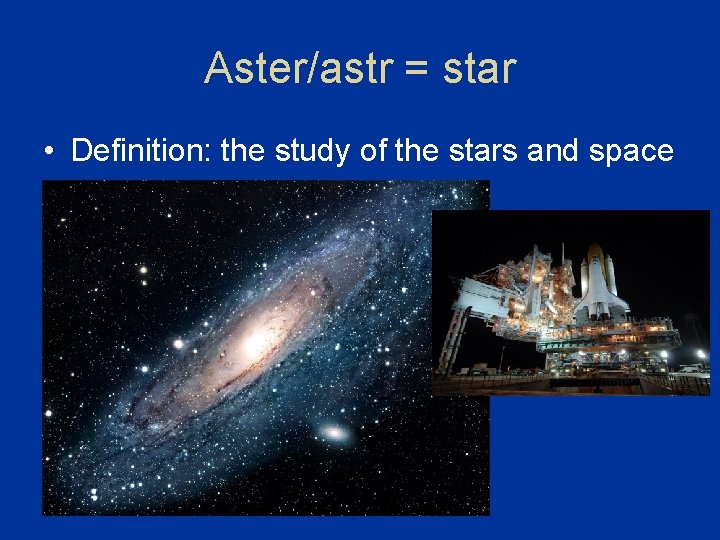 Aster/astr = star

• Definition: the study of the stars and space